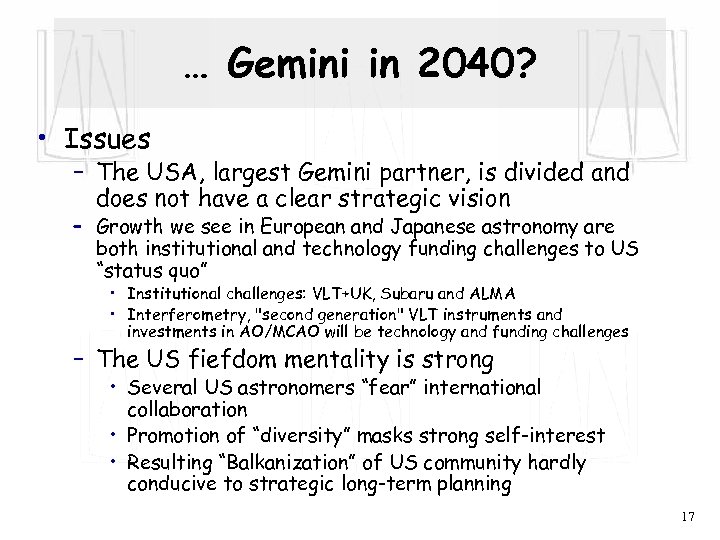 … Gemini in 2040?

• Issues
– The USA, largest Gemini partner, is divided and does not have a clear strategic vision
– Growth we see in European and Japanese astronomy are both institutional and technology funding challenges to US “status quo”
• Institutional challenges: VLT+UK, Subaru and ALMA
• Interferometry, "second generation" VLT instruments and investments in AO/MCAO will be technology and funding challenges
– The US fiefdom mentality is strong
• Several US astronomers “fear” international collaboration
• Promotion of “diversity” masks strong self-interest
• Resulting “Balkanization” of US community hardly conducive to strategic long-term planning

17